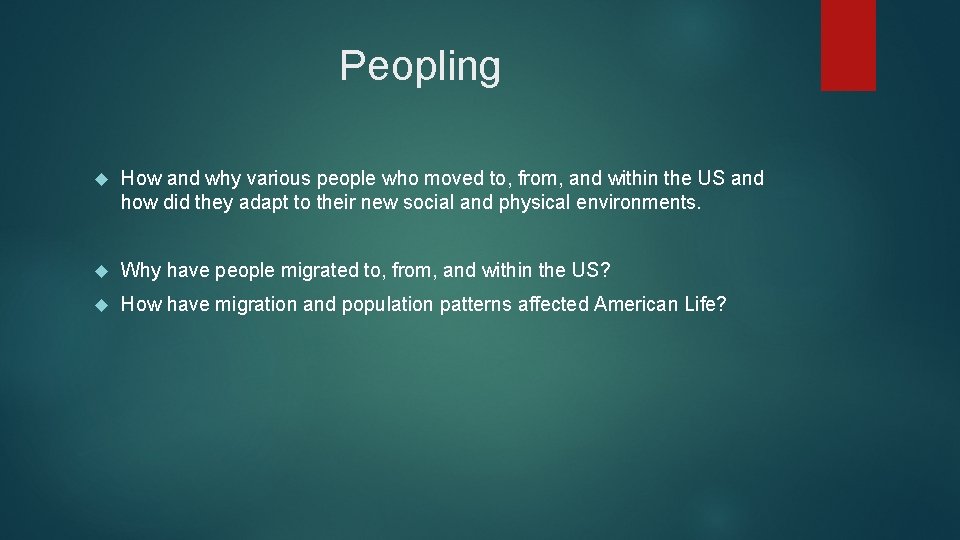 Peopling

How and why various people who moved to, from, and within the US and how did they adapt to their new social and physical environments.

Why have people migrated to, from, and within the US?

How have migration and population patterns affected American Life?